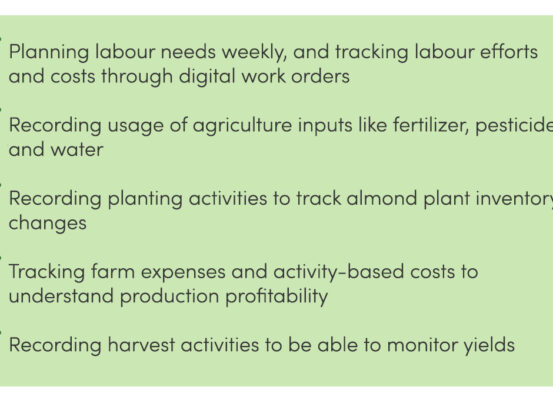 Planning labour needs weekly, and tracking labour efforts and costs through digital work orders

Recording usage of agriculture inputs like fertilizer, pesticide and water

Recording planting activities to track almond plant inventory changes

Tracking farm expenses and activity-based costs to understand production profitability

Recording harvest activities to be able to monitor yields